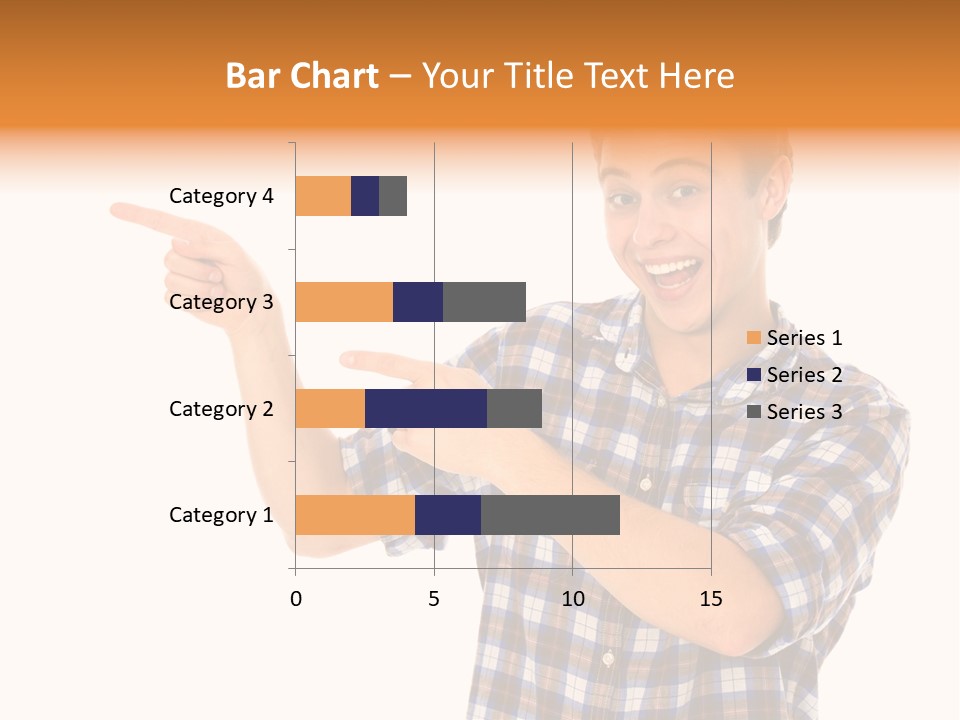 Bar Chart – Your Title Text Here

Category 4
Category 3
Category 2
Category 1

0
5
10
15

Series 1
Series 2
Series 3